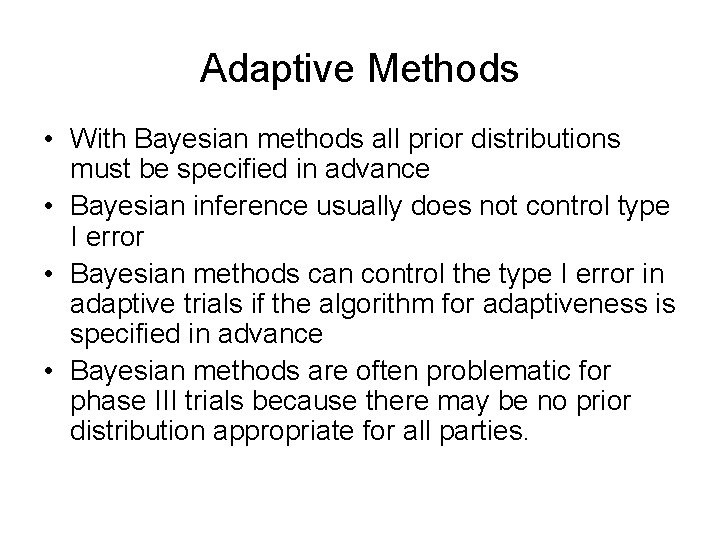 Adaptive Methods

• With Bayesian methods all prior distributions must be specified in advance
• Bayesian inference usually does not control type I error
• Bayesian methods can control the type I error in adaptive trials if the algorithm for adaptiveness is specified in advance
• Bayesian methods are often problematic for phase III trials because there may be no prior distribution appropriate for all parties.